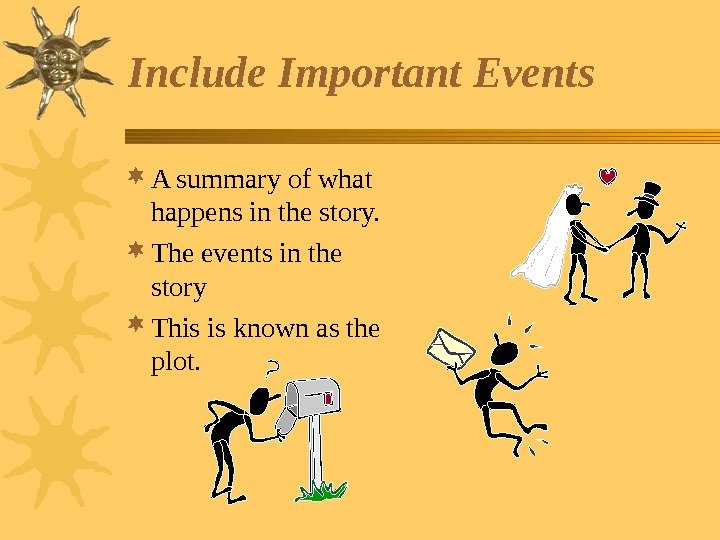 Include Important Events

A summary of what happens in the story.

The events in the story

This is known as the plot.